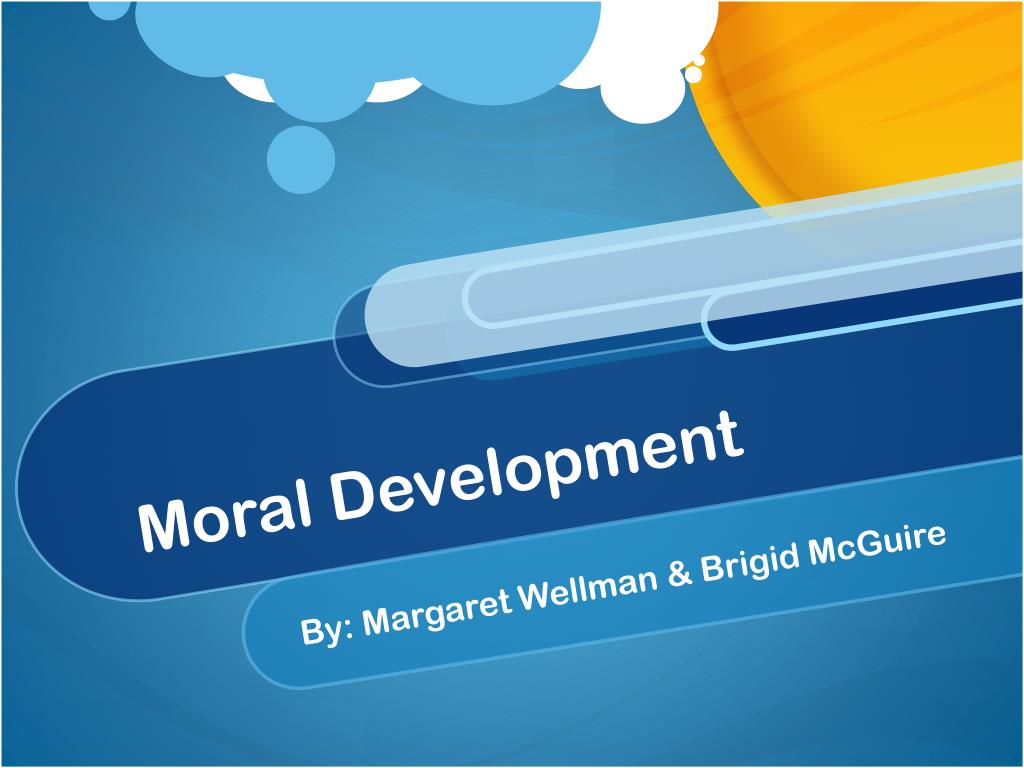 Moral Development

By: Margaret Wellman & Brigid McGuire